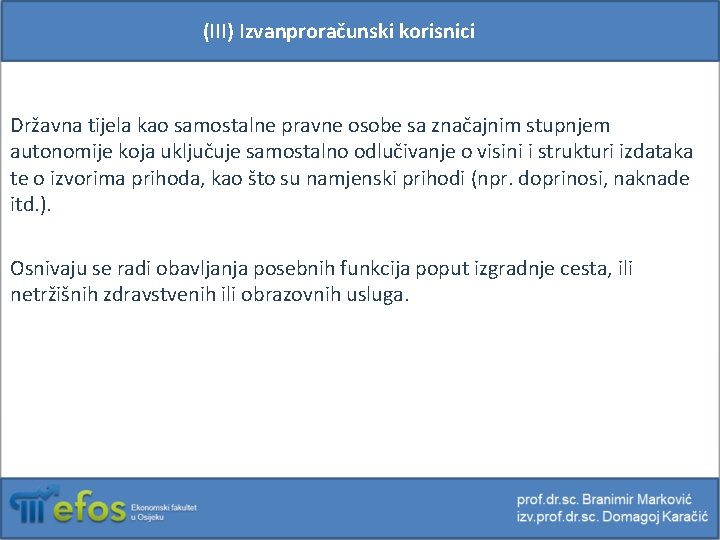 (III) Izvanproračunski korisnici

Državna tijela kao samostalne pravne osobe sa značajnim stupnjem autonomije koja uključuje samostalno odlučivanje o visini i strukturi izdataka te o izvorima prihoda, kao što su namjenski prihodi (npr. doprinosi, naknade itd.).

Osnivaju se radi obavljanja posebnih funkcija poput izgradnje cesta, ili netržišnih zdravstvenih ili obrazovnih usluga.

efos Ekonomski fakultet u Osijeku

prof.dr.sc. Branimir Marković
izv.prof.dr.sc. Domagoj Karačić